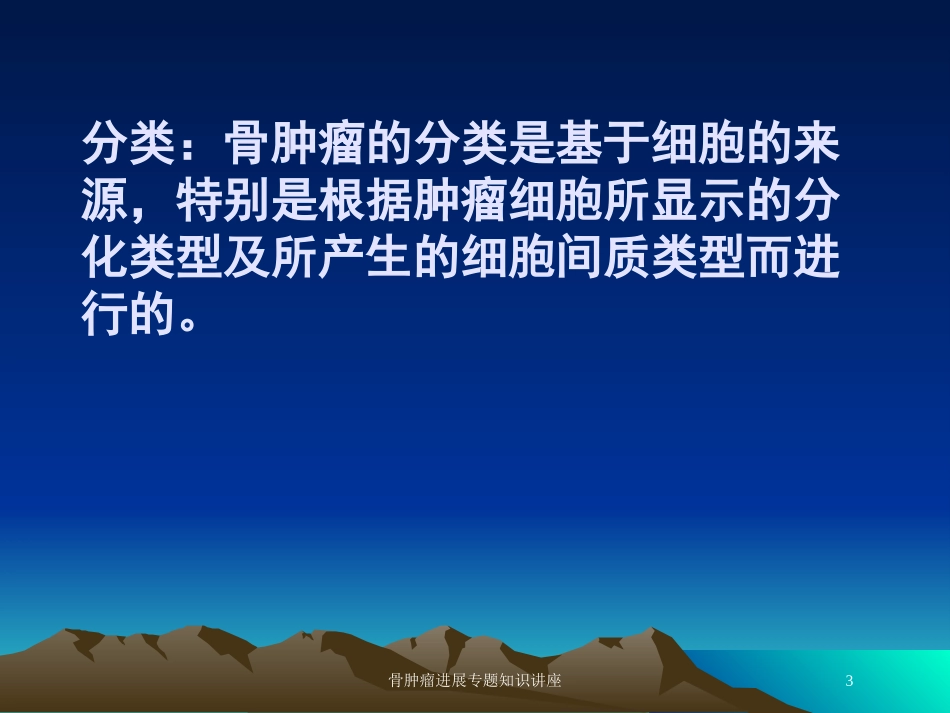 分类：骨肿瘤的分类是基于细胞的来源，特别是根据肿瘤细胞所显示的分化类型及所产生的细胞间质类型而进行的。

骨肿瘤进展专题知识讲座

3